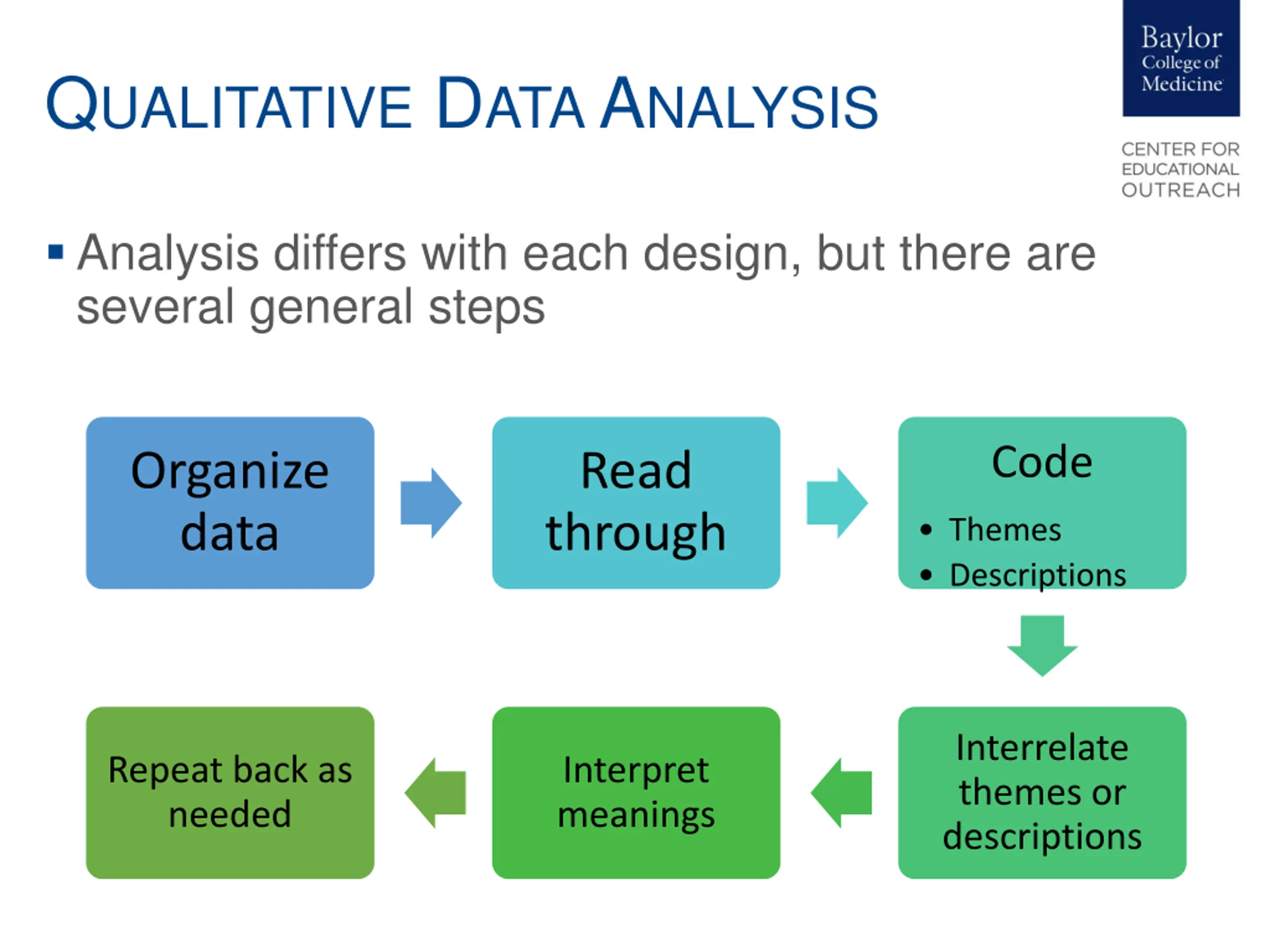 QUALITATIVE DATA ANALYSIS

Baylor College of Medicine

CENTER FOR EDUCATIONAL OUTREACH

▪ Analysis differs with each design, but there are several general steps

Organize data

Read through

Code
• Themes
• Descriptions

Interrelate themes or descriptions

Interpret meanings

Repeat back as needed